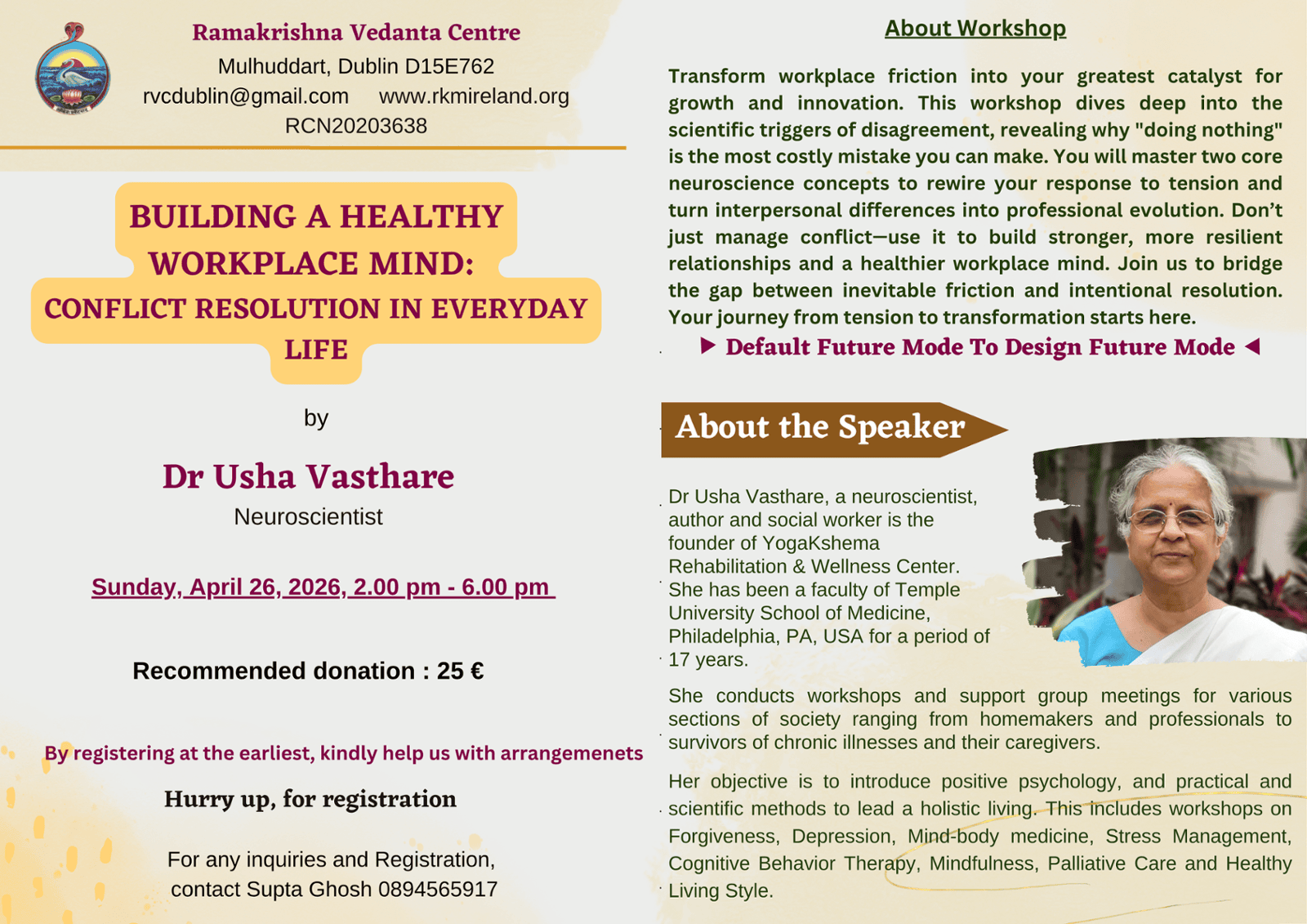 Ramakrishna Vedanta Centre
Mulhuddart, Dublin D15E762
rvcdublin@gmail.com www.rkmireland.org
RCN20203638

BUILDING A HEALTHY WORKPLACE MIND:
CONFLICT RESOLUTION IN EVERYDAY LIFE

by

Dr Usha Vasthare
Neuroscientist

Sunday, April 26, 2026, 2.00 pm - 6.00 pm

Recommended donation : 25 €

By registering at the earliest, kindly help us with arrangemenets

Hurry up, for registration

For any inquiries and Registration,
contact Supta Ghosh 0894565917

About Workshop

Transform workplace friction into your greatest catalyst for growth and innovation. This workshop dives deep into the scientific triggers of disagreement, revealing why "doing nothing" is the most costly mistake you can make. You will master two core neuroscience concepts to rewire your response to tension and turn interpersonal differences into professional evolution. Don't just manage conflict—use it to build stronger, more resilient relationships and a healthier workplace mind. Join us to bridge the gap between inevitable friction and intentional resolution. Your journey from tension to transformation starts here.

▶ Default Future Mode To Design Future Mode ◀

About the Speaker

Dr Usha Vasthare, a neuroscientist, author and social worker is the founder of YogaKshema Rehabilitation & Wellness Center. She has been a faculty of Temple University School of Medicine, Philadelphia, PA, USA for a period of 17 years.

She conducts workshops and support group meetings for various sections of society ranging from homemakers and professionals to survivors of chronic illnesses and their caregivers.

Her objective is to introduce positive psychology, and practical and scientific methods to lead a holistic living. This includes workshops on Forgiveness, Depression, Mind-body medicine, Stress Management, Cognitive Behavior Therapy, Mindfulness, Palliative Care and Healthy Living Style.